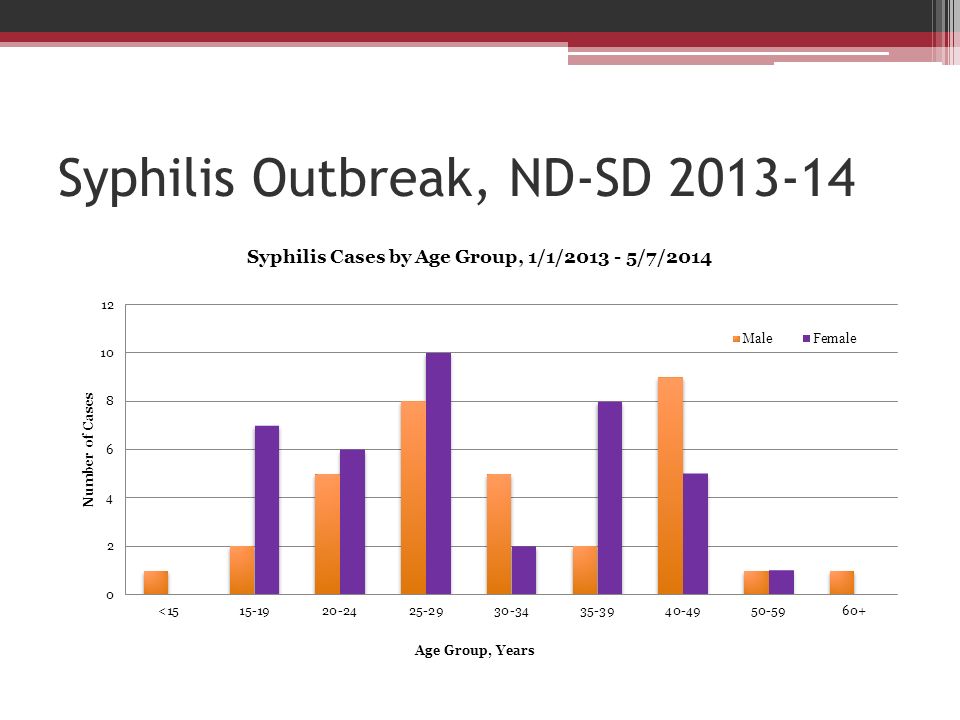 Syphilis Outbreak, ND-SD 2013-14

Syphilis Cases by Age Group, 1/1/2013 - 5/7/2014

Male Female

Number of Cases

12
10
8
6
4
2
0

<15 15-19 20-24 25-29 30-34 35-39 40-49 50-59 60+

Age Group, Years